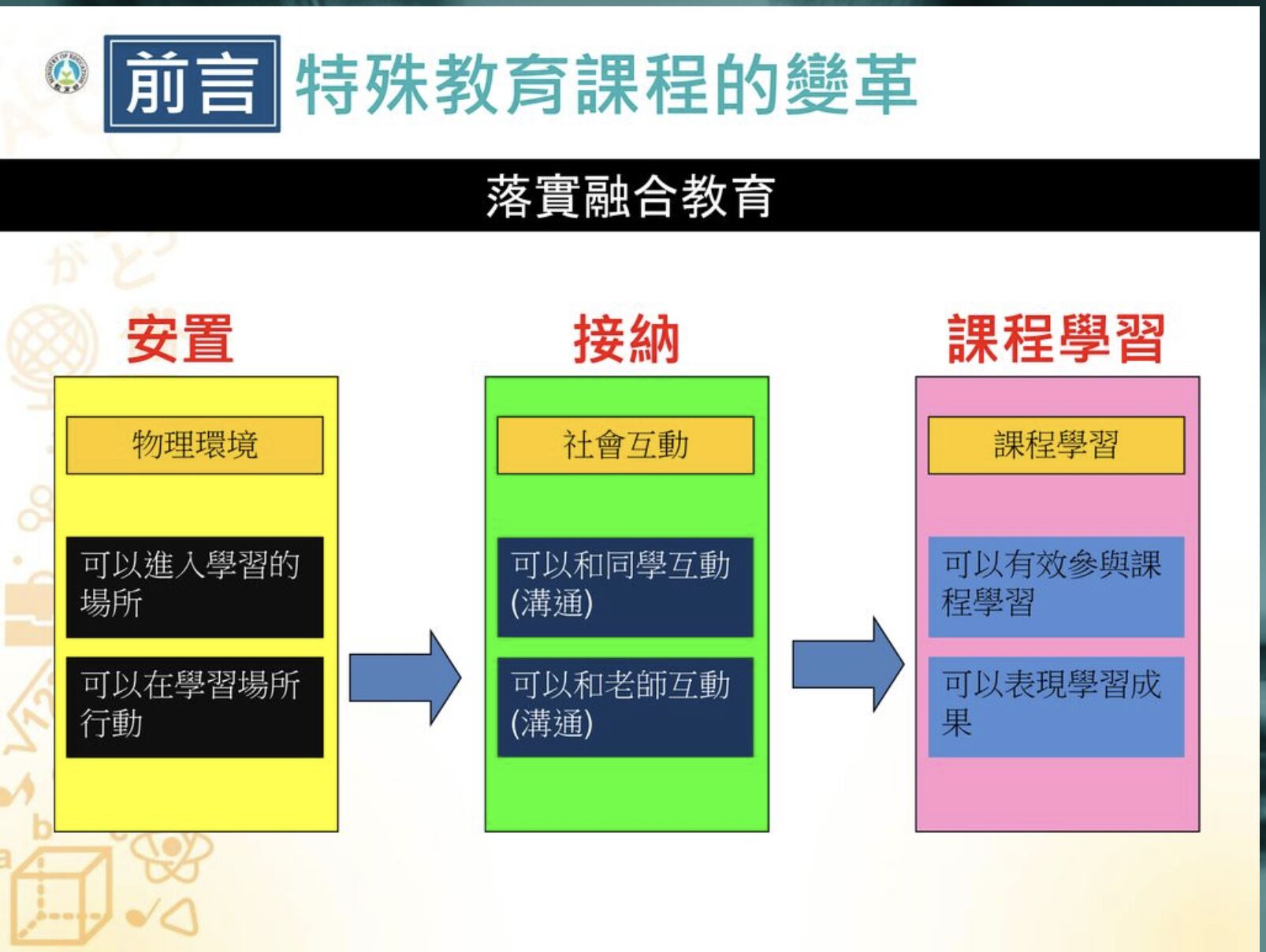 前言 特殊教育課程的變革

落實融合教育

安置

物理環境

可以進入學習的場所

可以在學習場所行動

接納

社會互動

可以和同學互動(溝通)

可以和老師互動(溝通)

課程學習

課程學習

可以有效參與課程學習

可以表現學習成果